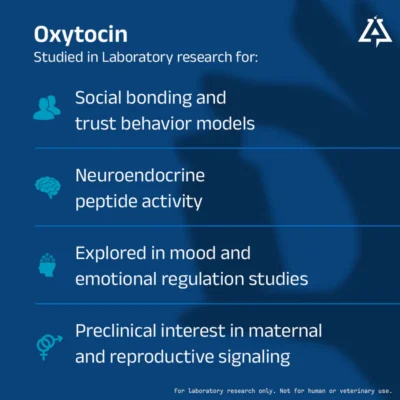 Oxytocin
Studied in Laboratory research for:

Social bonding and trust behavior models

Neuroendocrine peptide activity

Explored in mood and emotional regulation studies

Preclinical interest in maternal and reproductive signaling

For laboratory research only. Not for human or veterinary use.